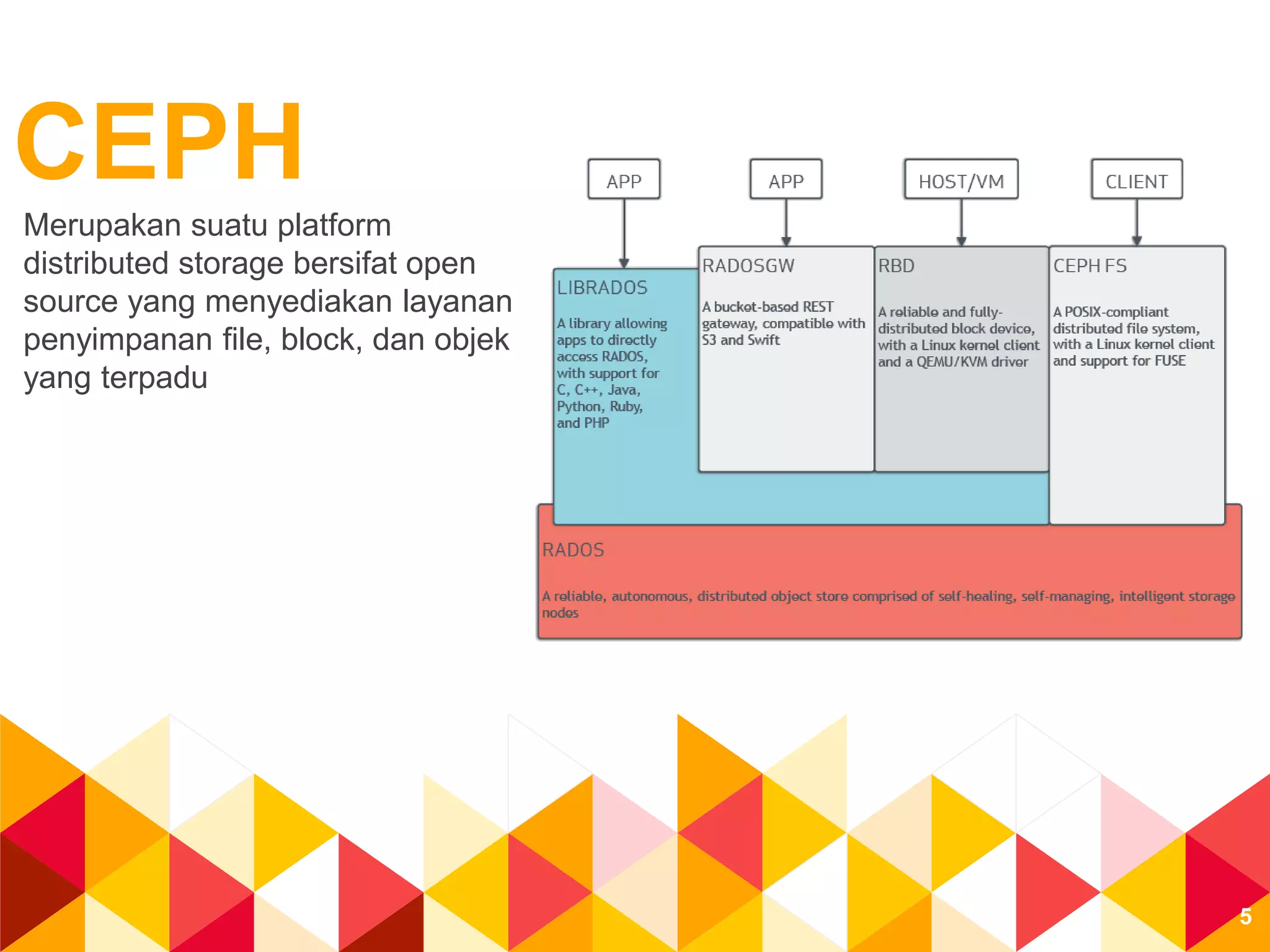 CEPH

Merupakan suatu platform distributed storage bersifat open source yang menyediakan layanan penyimpanan file, block, dan objek yang terpadu

APP

APP

HOST/VM

CLIENT

LIBRADOS

A library allowing apps to directly access RADOS, with support for C, C++, Java, Python, Ruby, and PHP

RADOSGW

A bucket-based REST gateway, compatible with S3 and Swift

RBD

A reliable and fully-distributed block device, with a Linux kernel client and a QEMU/KVM driver

CEPH FS

A POSIX-compliant distributed file system, with a Linux kernel client and support for FUSE

RADOS

A reliable, autonomous, distributed object store comprised of self-healing, self-managing, intelligent storage nodes

5